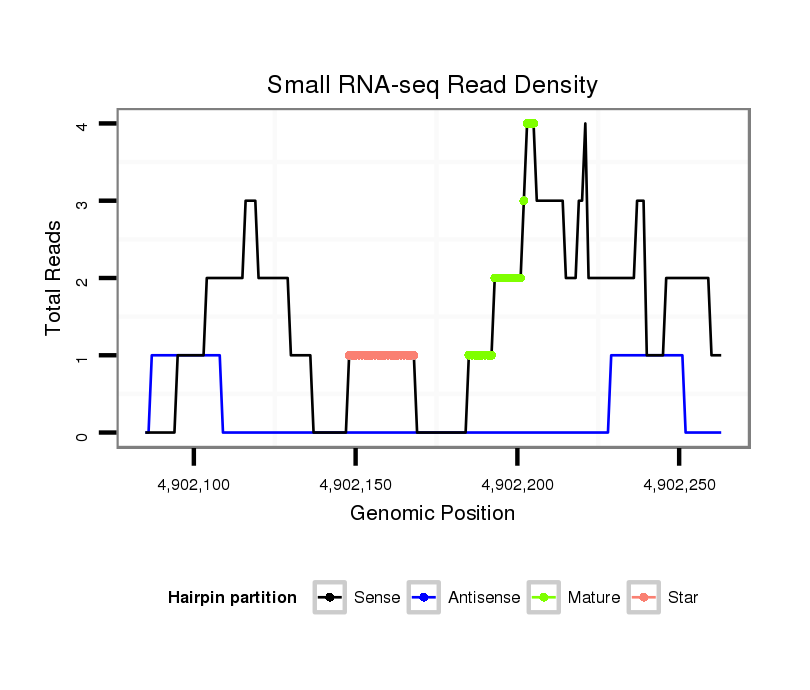 Small RNA-seq Read Density

Total Reads

4
3
2
1
0

4,902,100
4,902,150
4,902,200
4,902,250

Genomic Position

Hairpin partition
Sense
Antisense
Mature
Star